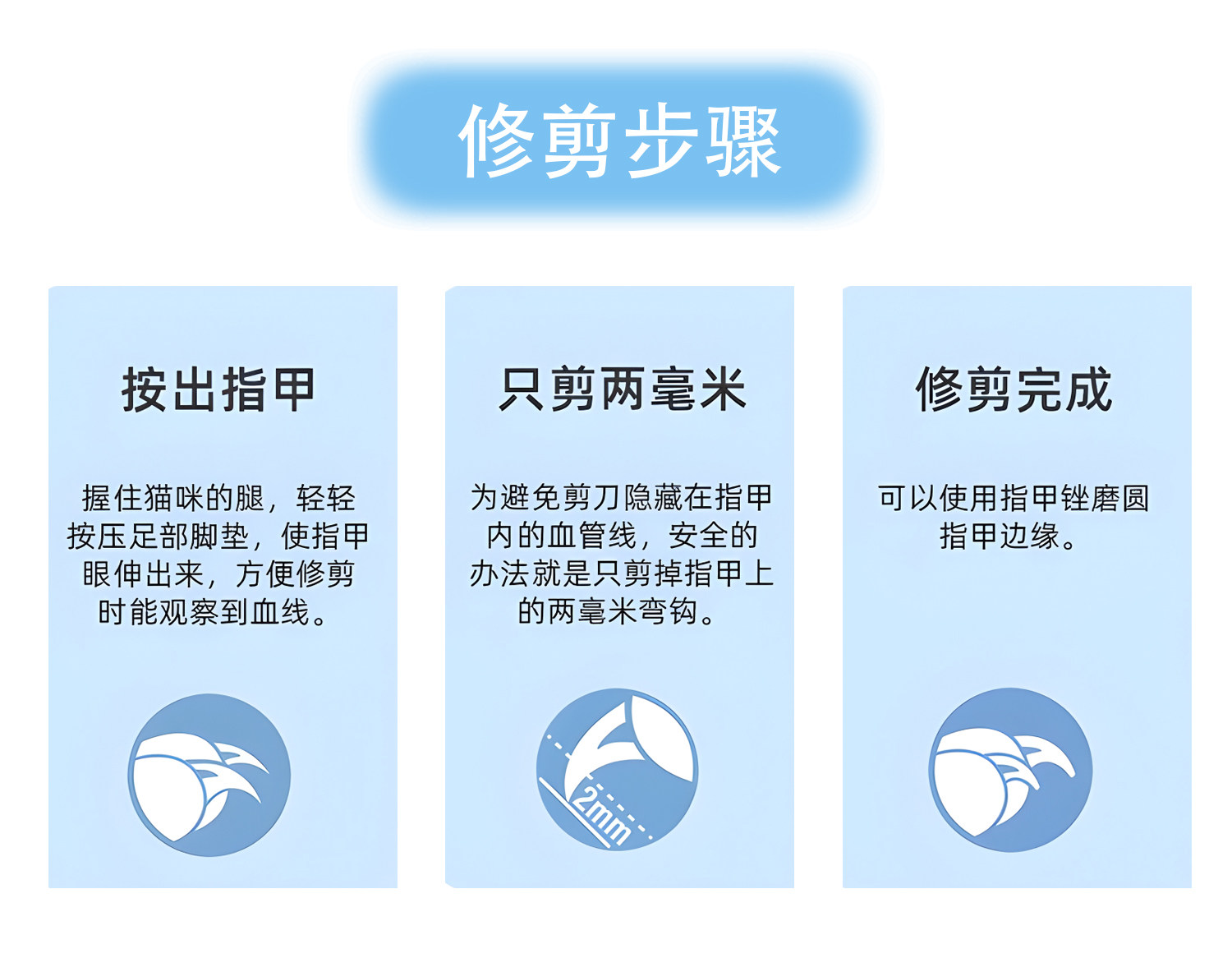 修剪步骤

按出指甲

握住猫咪的腿，轻轻按压足部脚垫，使指甲眼伸出来，方便修剪时能观察到血线。

只剪两毫米

为避免剪刀隐藏在指甲内的血管线，安全的办法就是只剪掉指甲上的两毫米弯钩。

2mm

修剪完成

可以使用指甲锉磨圆指甲边缘。